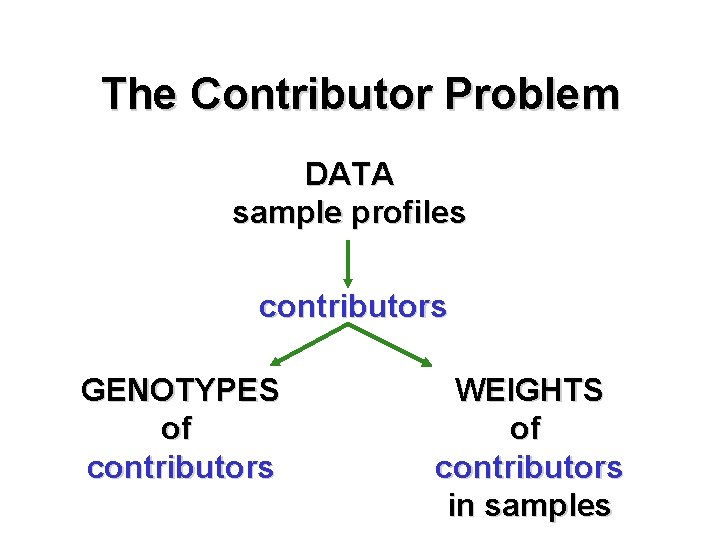 The Contributor Problem

DATA
sample profiles

contributors

GENOTYPES
of
contributors

WEIGHTS
of
contributors
in samples